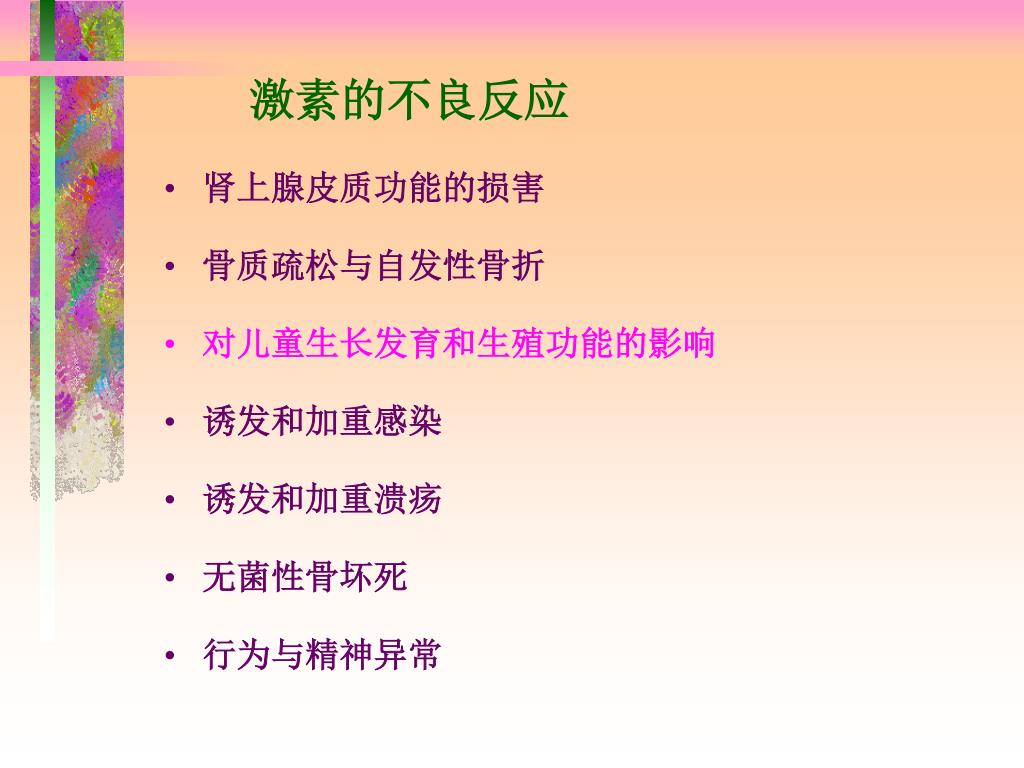 激素的不良反应

• 肾上腺皮质功能的损害
• 骨质疏松与自发性骨折
• 对儿童生长发育和生殖功能的影响
• 诱发和加重感染
• 诱发和加重溃疡
• 无菌性骨坏死
• 行为与精神异常